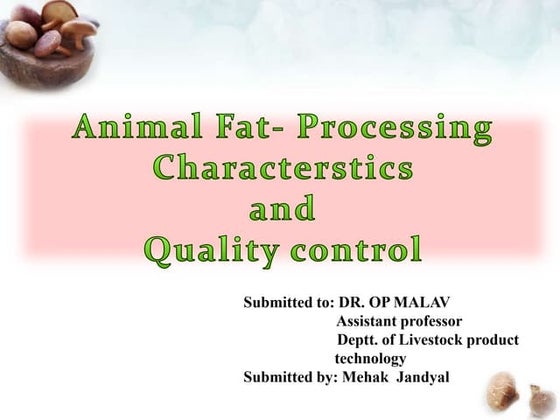 Animal Fat- Processing Characterstics and Quality control

Submitted to: DR. OP MALAV
Assistant professor
Deptt. of Livestock product technology
Submitted by: Mehak Jandyal